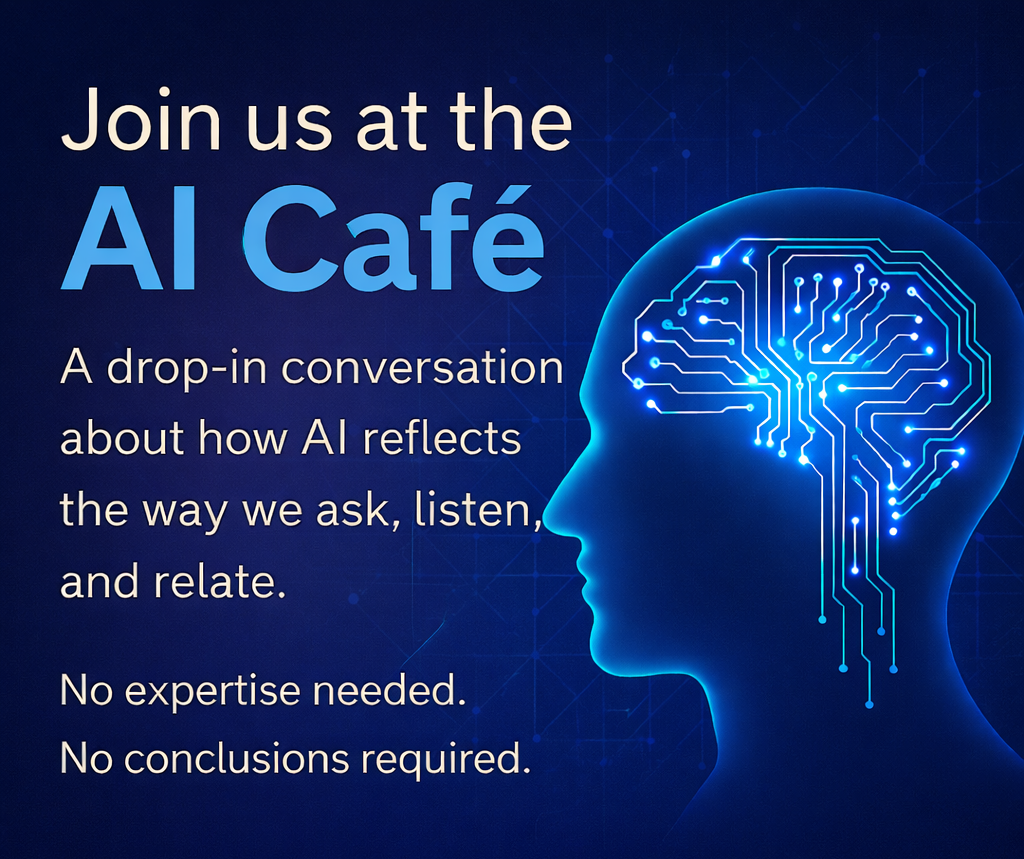 Join us at the
AI Café

A drop-in conversation about how AI reflects the way we ask, listen, and relate.

No expertise needed.
No conclusions required.